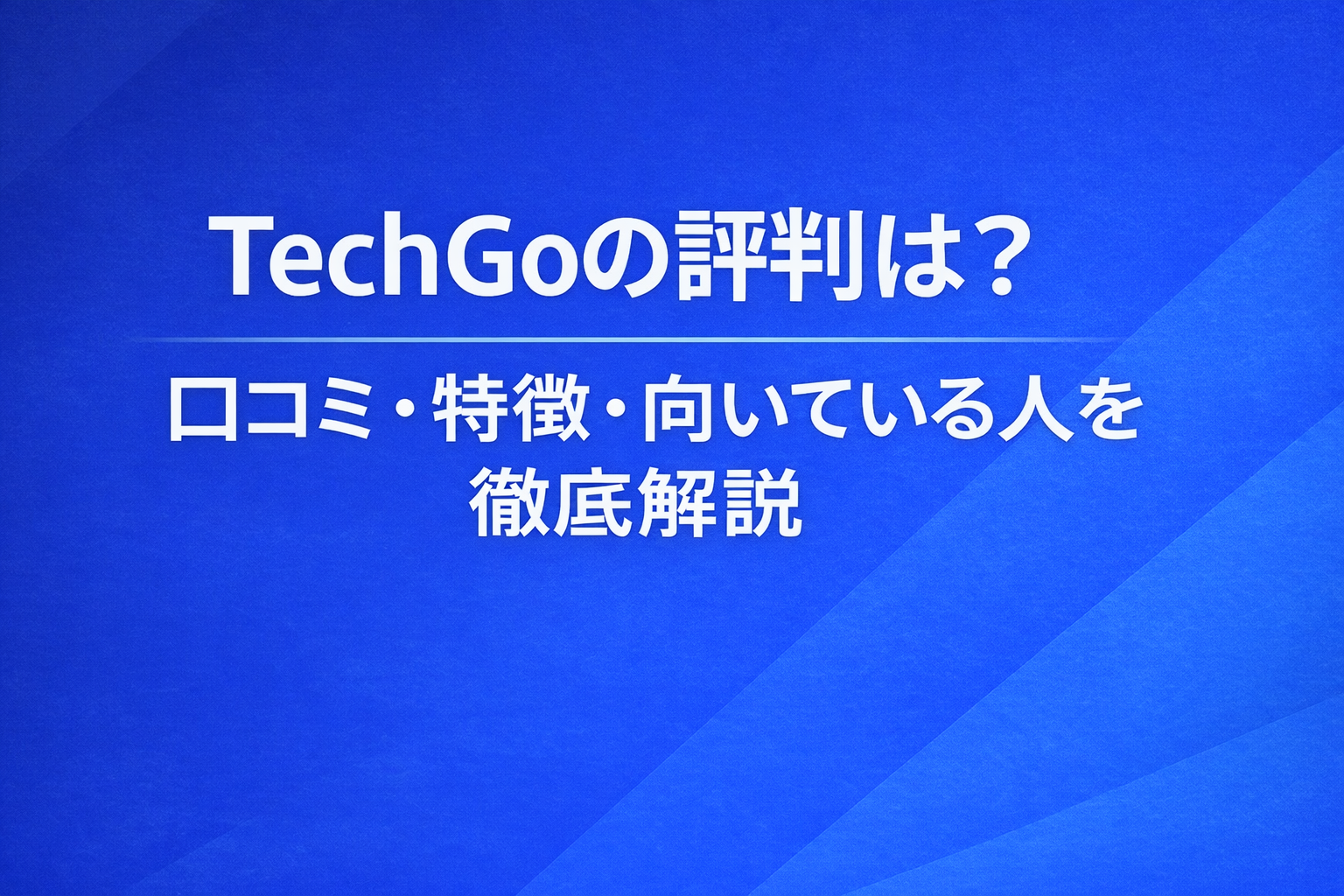 TechGoの評判は？

口コミ・特徴・向いている人を徹底解説